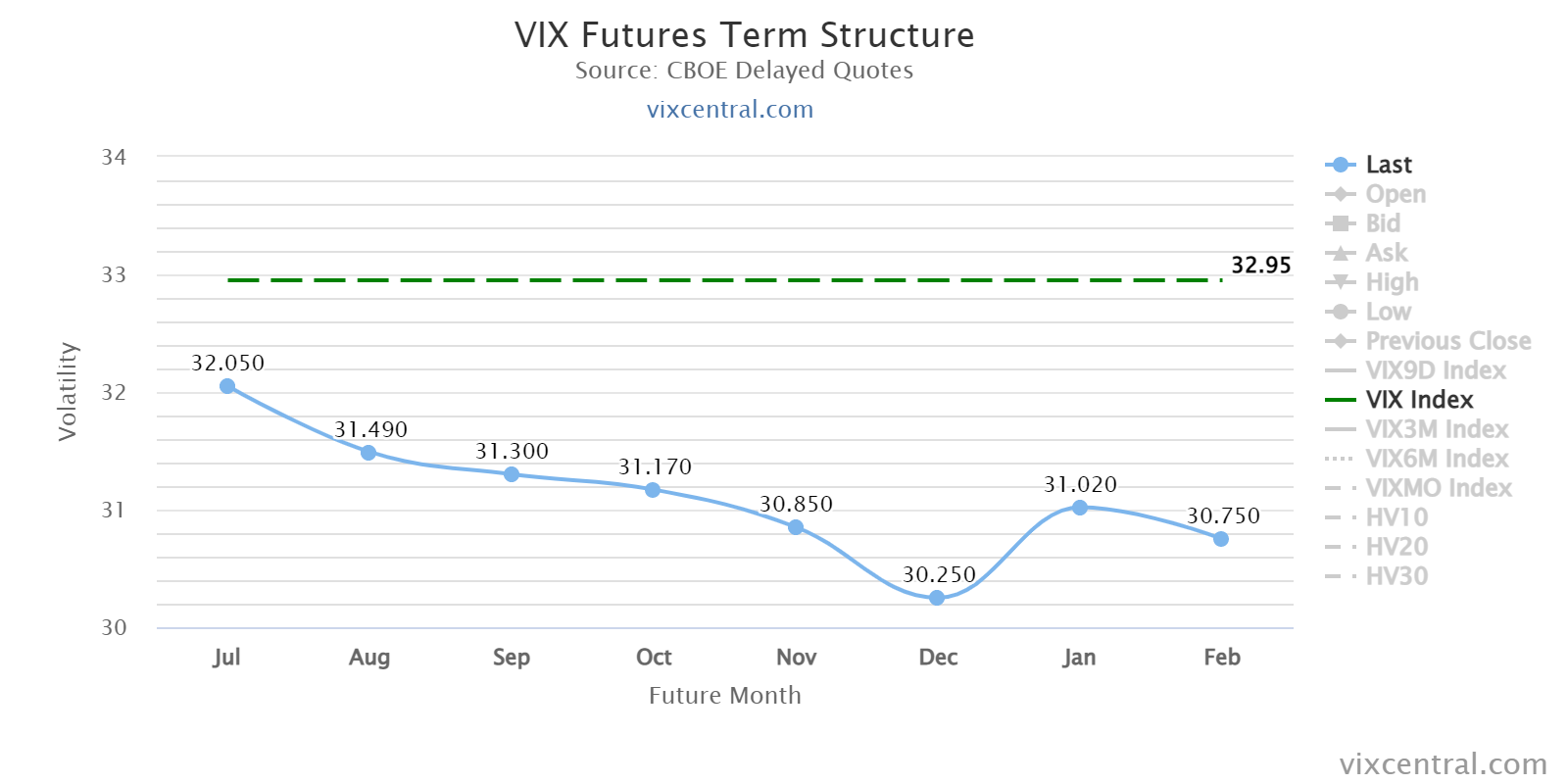 VIX Futures Term Structure
Source: CBOE Delayed Quotes
vixcentral.com

Volatility

34
33
32
31
30

32.95

32.050
31.490
31.300
31.170
30.850
30.250
31.020
30.750

Jul
Aug
Sep
Oct
Nov
Dec
Jan
Feb

Future Month

Last
Open
Bid
Ask
High
Low
Previous Close
VIX9D Index
VIX Index
VIX3M Index
VIX6M Index
VIXMO Index
HV10
HV20
HV30

vixcentral.com